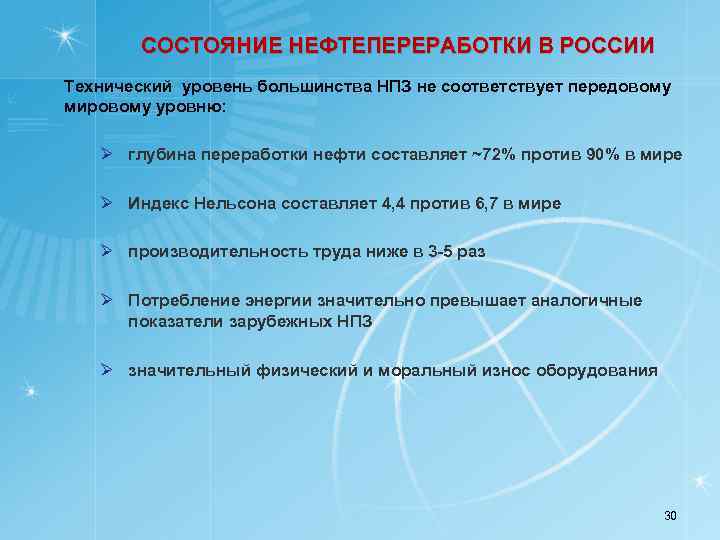 СОСТОЯНИЕ НЕФТЕПЕРЕРАБОТКИ В РОССИИ

Технический уровень большинства НПЗ не соответствует передовому мировому уровню:

➢ глубина переработки нефти составляет ~72% против 90% в мире

➢ Индекс Нельсона составляет 4,4 против 6,7 в мире

➢ производительность труда ниже в 3-5 раз

➢ Потребление энергии значительно превышает аналогичные показатели зарубежных НПЗ

➢ значительный физический и моральный износ оборудования

30